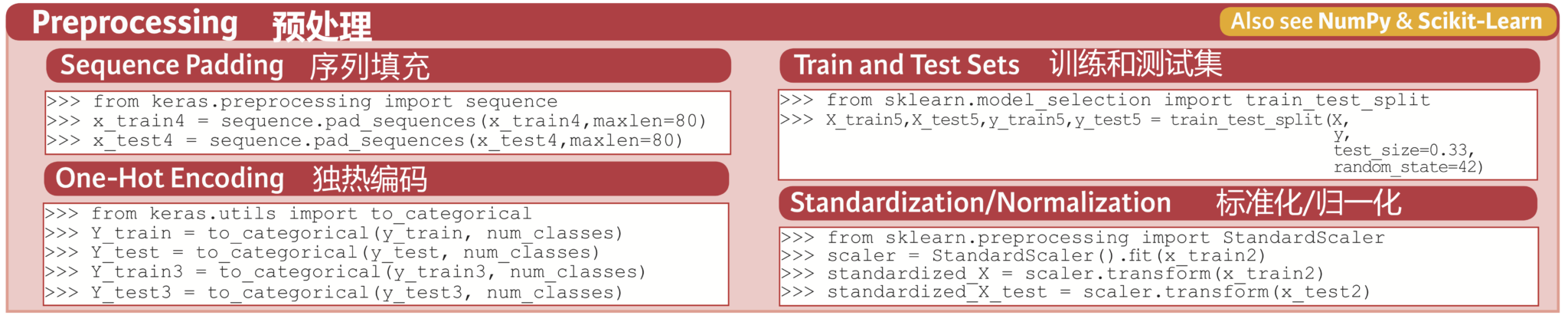 Preprocessing 预处理

Also see NumPy & Scikit-Learn

Sequence Padding 序列填充

>>> from keras.preprocessing import sequence
>>> x_train4 = sequence.pad_sequences(x_train4,maxlen=80)
>>> x_test4 = sequence.pad_sequences(x_test4,maxlen=80)

One-Hot Encoding 独热编码

>>> from keras.utils import to_categorical
>>> Y_train = to_categorical(y_train, num_classes)
>>> Y_test = to_categorical(y_test, num_classes)
>>> Y_train3 = to_categorical(y_train3, num_classes)
>>> Y_test3 = to_categorical(y_test3, num_classes)

Train and Test Sets 训练和测试集

>>> from sklearn.model_selection import train_test_split
>>> X_train5,X_test5,y_train5,y_test5 = train_test_split(X,
y,
test_size=0.33,
random_state=42)

Standardization/Normalization 标准化/归一化

>>> from sklearn.preprocessing import StandardScaler
>>> scaler = StandardScaler().fit(x_train2)
>>> standardized_X = scaler.transform(x_train2)
>>> standardized_X_test = scaler.transform(x_test2)